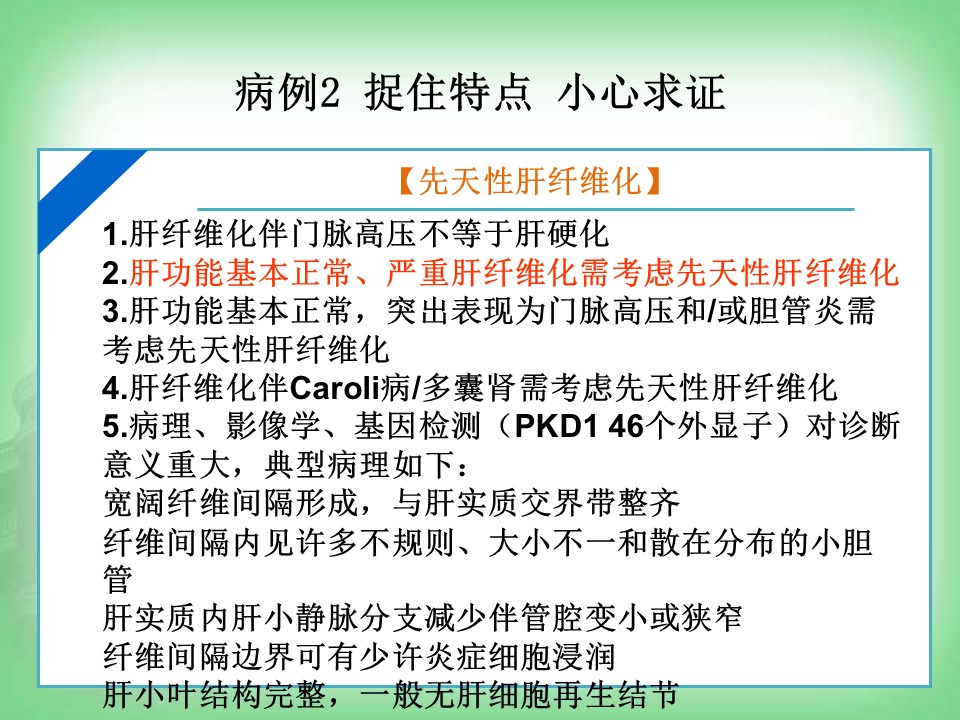 病例2 捉住特点 小心求证

【先天性肝纤维化】

1.肝纤维化伴门脉高压不等于肝硬化
2.肝功能基本正常、严重肝纤维化需考虑先天性肝纤维化
3.肝功能基本正常，突出表现为门脉高压和/或胆管炎需考虑先天性肝纤维化
4.肝纤维化伴Caroli病/多囊肾需考虑先天性肝纤维化
5.病理、影像学、基因检测（PKD1 46个外显子）对诊断意义重大，典型病理如下：
宽阔纤维间隔形成，与肝实质交界带整齐
纤维间隔内见许多不规则、大小不一和散在分布的小胆管
肝实质内肝小静脉分支减少伴管腔变小或狭窄
纤维间隔边界可有少许炎症细胞浸润
肝小叶结构完整，一般无肝细胞再生结节